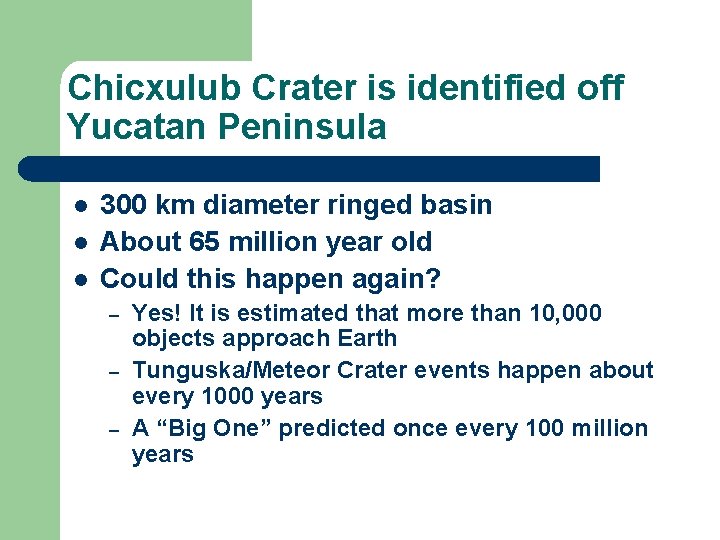 Chicxulub Crater is identified off Yucatan Peninsula

- 300 km diameter ringed basin
- About 65 million year old
- Could this happen again?
  – Yes! It is estimated that more than 10,000 objects approach Earth
  – Tunguska/Meteor Crater events happen about every 1000 years
  – A “Big One” predicted once every 100 million years